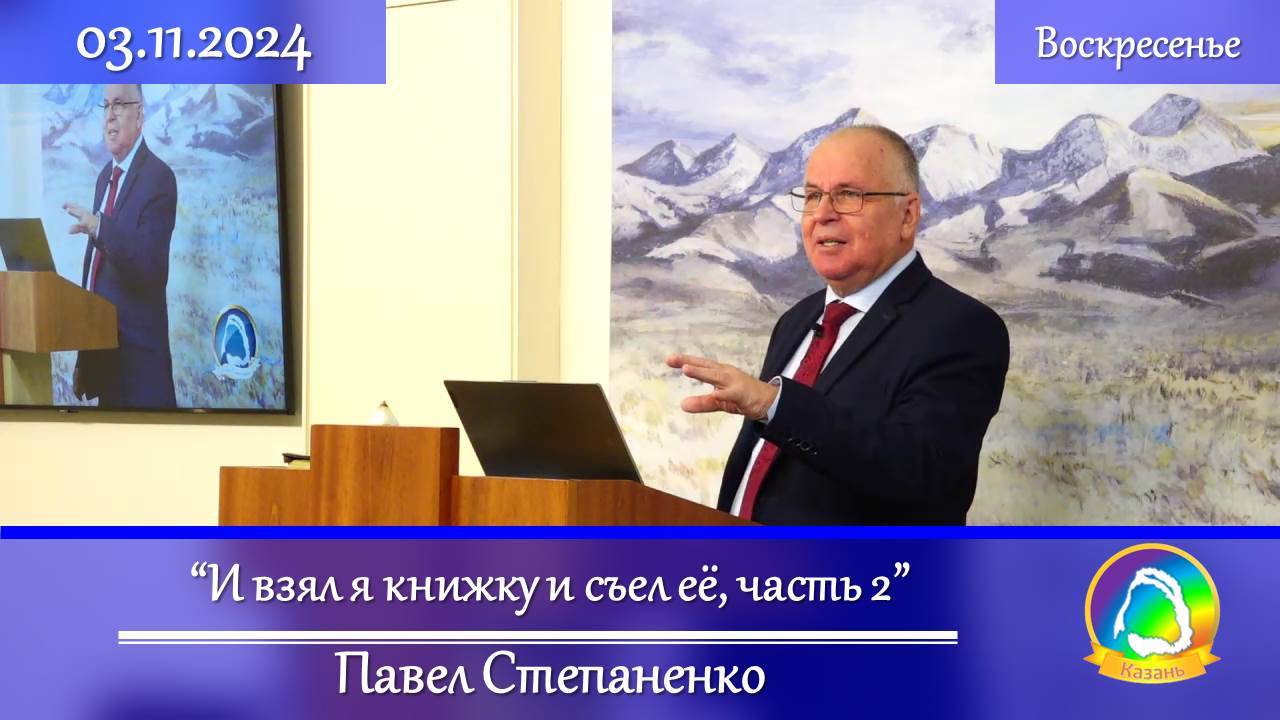 03.11.2024

Воскресенье

“И взял я книжку и съел её, часть 2”

Павел Степаненко

Казань